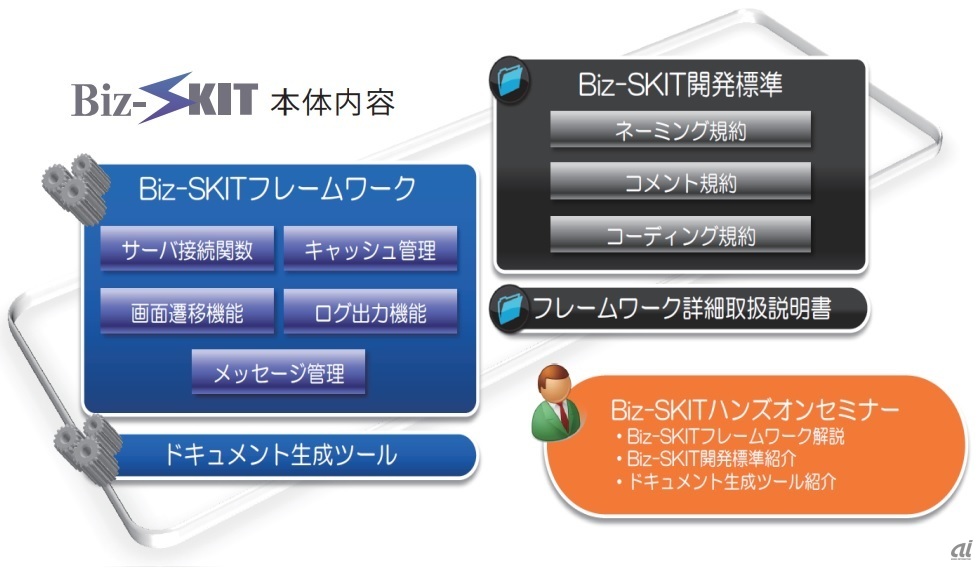 Biz-SKIT 本体内容

Biz-SKITフレームワーク

サーバ接続関数

キャッシュ管理

画面遷移機能

ログ出力機能

メッセージ管理

ドキュメント生成ツール

Biz-SKIT開発標準

ネーミング規約

コメント規約

コーディング規約

フレームワーク詳細取扱説明書

Biz-SKITハンズオンセミナー
・Biz-SKITフレームワーク解説
・Biz-SKIT開発標準紹介
・ドキュメント生成ツール紹介

ai